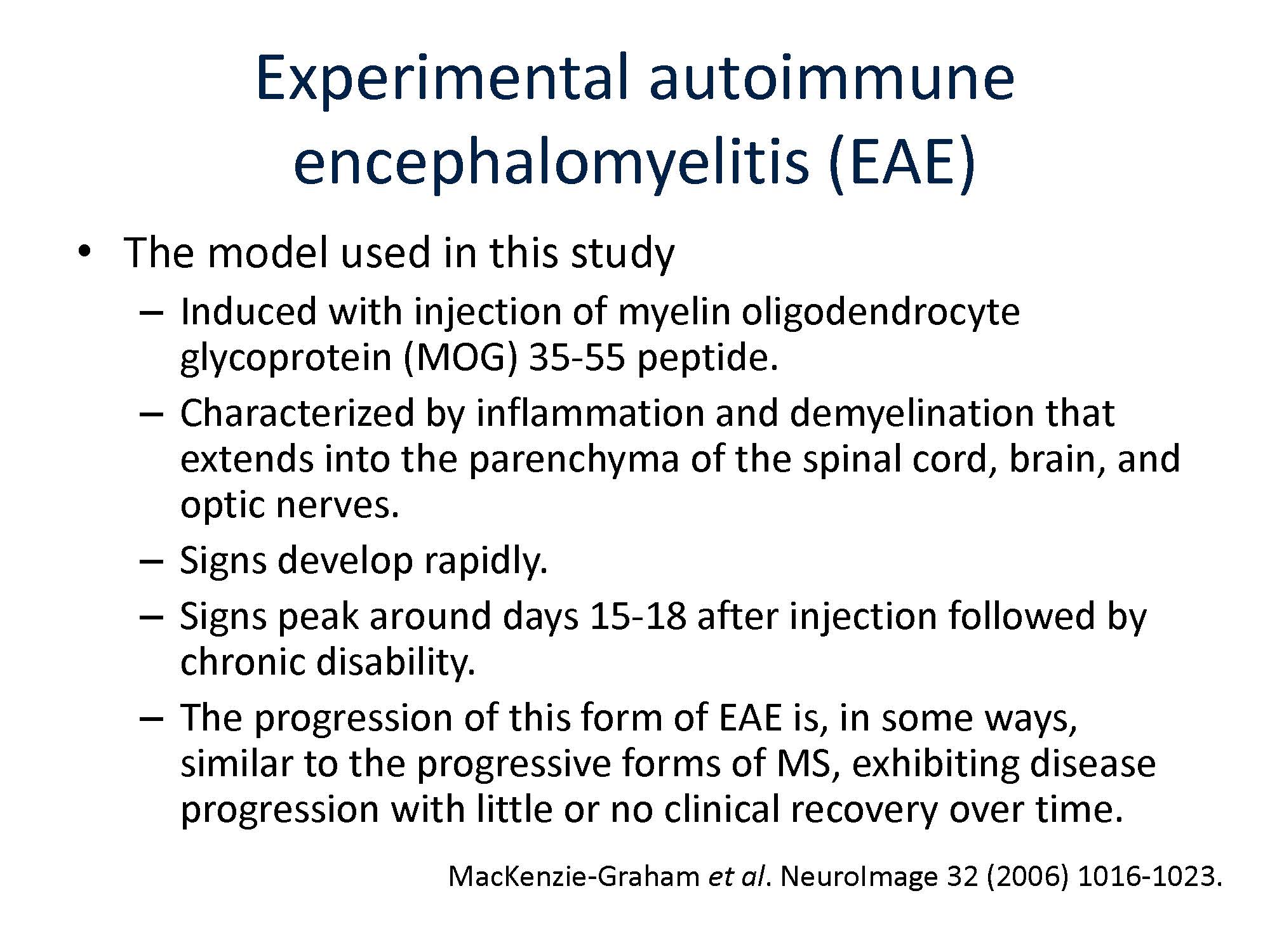 Experimental autoimmune encephalomyelitis (EAE)

• The model used in this study
– Induced with injection of myelin oligodendrocyte glycoprotein (MOG) 35-55 peptide.
– Characterized by inflammation and demyelination that extends into the parenchyma of the spinal cord, brain, and optic nerves.
– Signs develop rapidly.
– Signs peak around days 15-18 after injection followed by chronic disability.
– The progression of this form of EAE is, in some ways, similar to the progressive forms of MS, exhibiting disease progression with little or no clinical recovery over time.

MacKenzie-Graham et al. NeuroImage 32 (2006) 1016-1023.